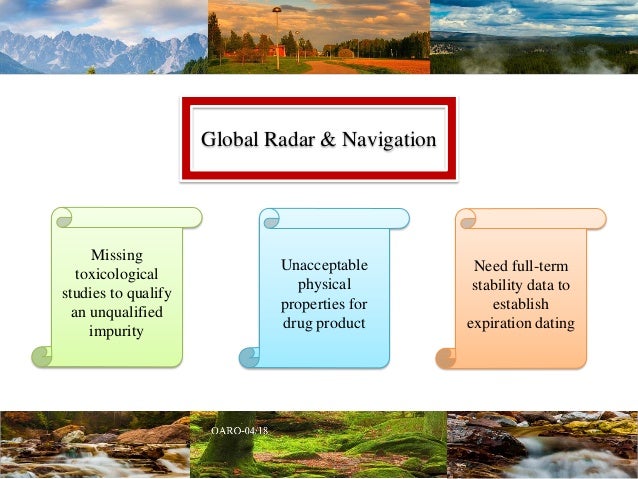 Global Radar & Navigation

Missing toxicological studies to qualify an unqualified impurity

Unacceptable physical properties for drug product

Need full-term stability data to establish expiration dating

OARO-04/18